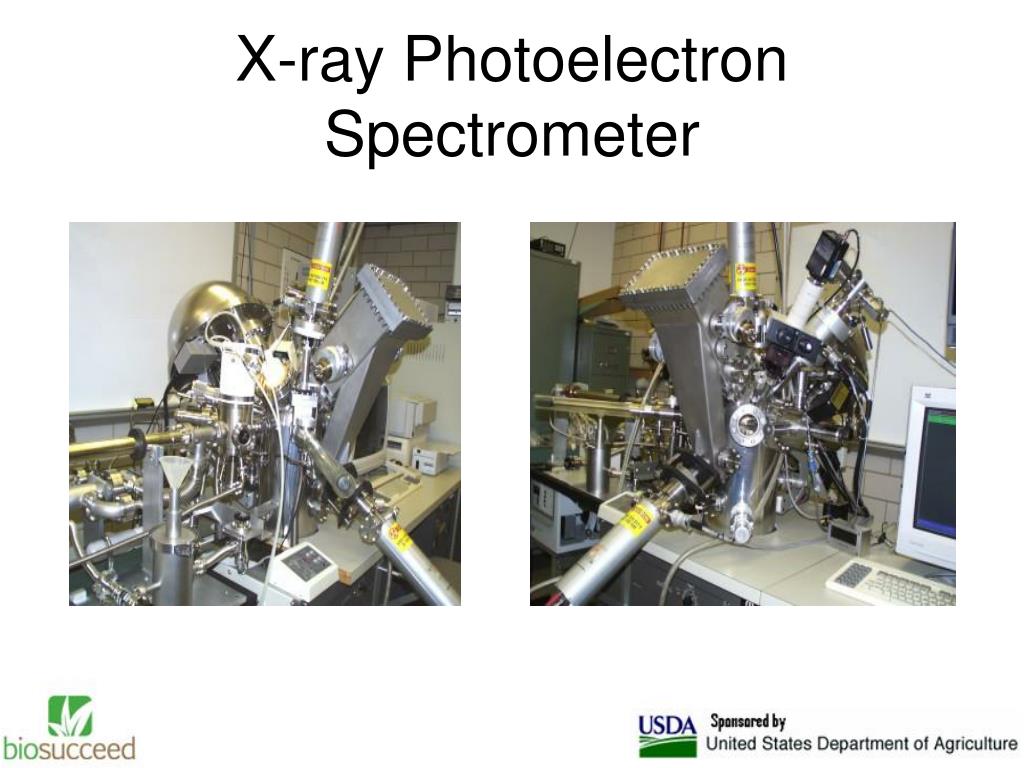 X-ray Photoelectron Spectrometer

biosucceed

USDA Sponsored by
United States Department of Agriculture